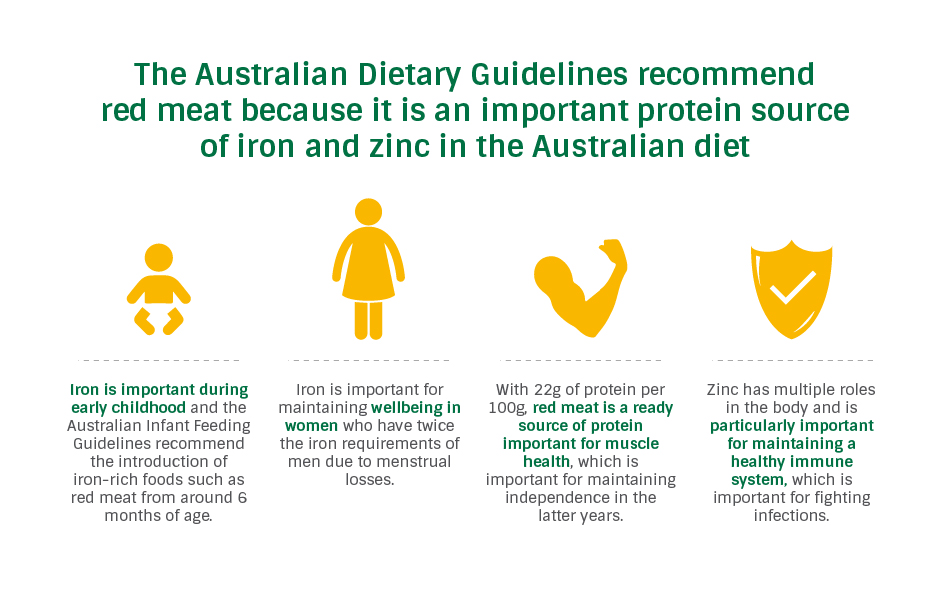 The Australian Dietary Guidelines recommend red meat because it is an important protein source of iron and zinc in the Australian diet

Iron is important during early childhood and the Australian Infant Feeding Guidelines recommend the introduction of iron-rich foods such as red meat from around 6 months of age.

Iron is important for maintaining wellbeing in women who have twice the iron requirements of men due to menstrual losses.

With 22g of protein per 100g, red meat is a ready source of protein important for muscle health, which is important for maintaining independence in the latter years.

Zinc has multiple roles in the body and is particularly important for maintaining a healthy immune system, which is important for fighting infections.